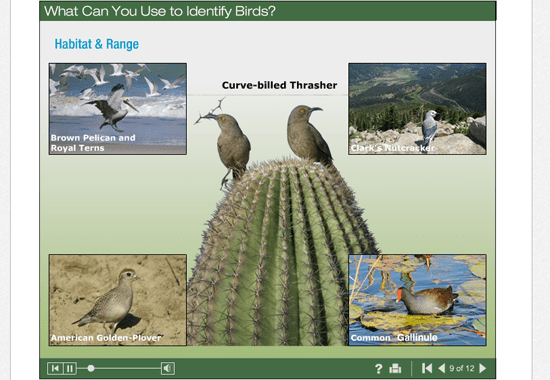 What Can You Use to Identify Birds?

Habitat & Range

Brown Pelican and Royal Terns

Curve-billed Thrasher

Clark's Nutcracker

American Golden-Plover

Common Gallinule

?

9 of 12